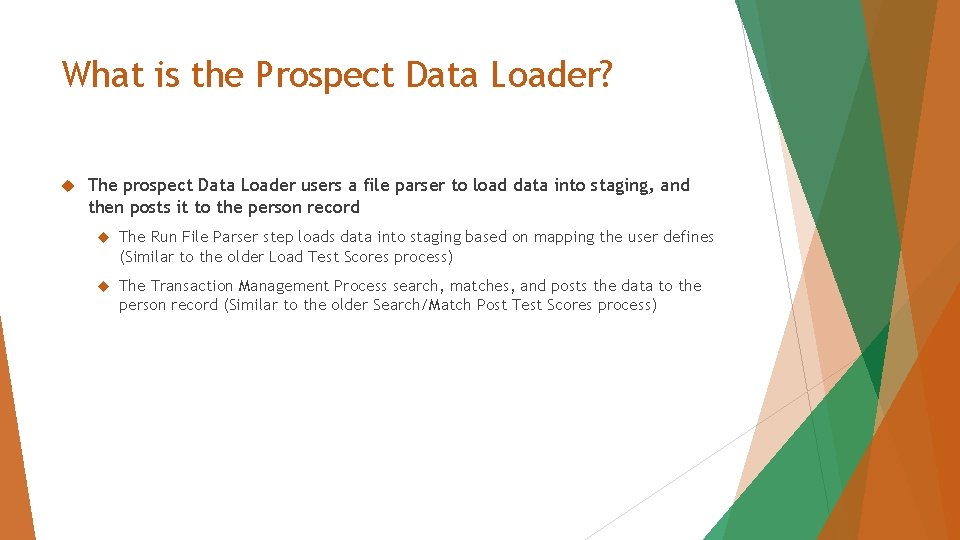 What is the Prospect Data Loader?

The prospect Data Loader users a file parser to load data into staging, and then posts it to the person record

The Run File Parser step loads data into staging based on mapping the user defines (Similar to the older Load Test Scores process)

The Transaction Management Process search, matches, and posts the data to the person record (Similar to the older Search/Match Post Test Scores process)